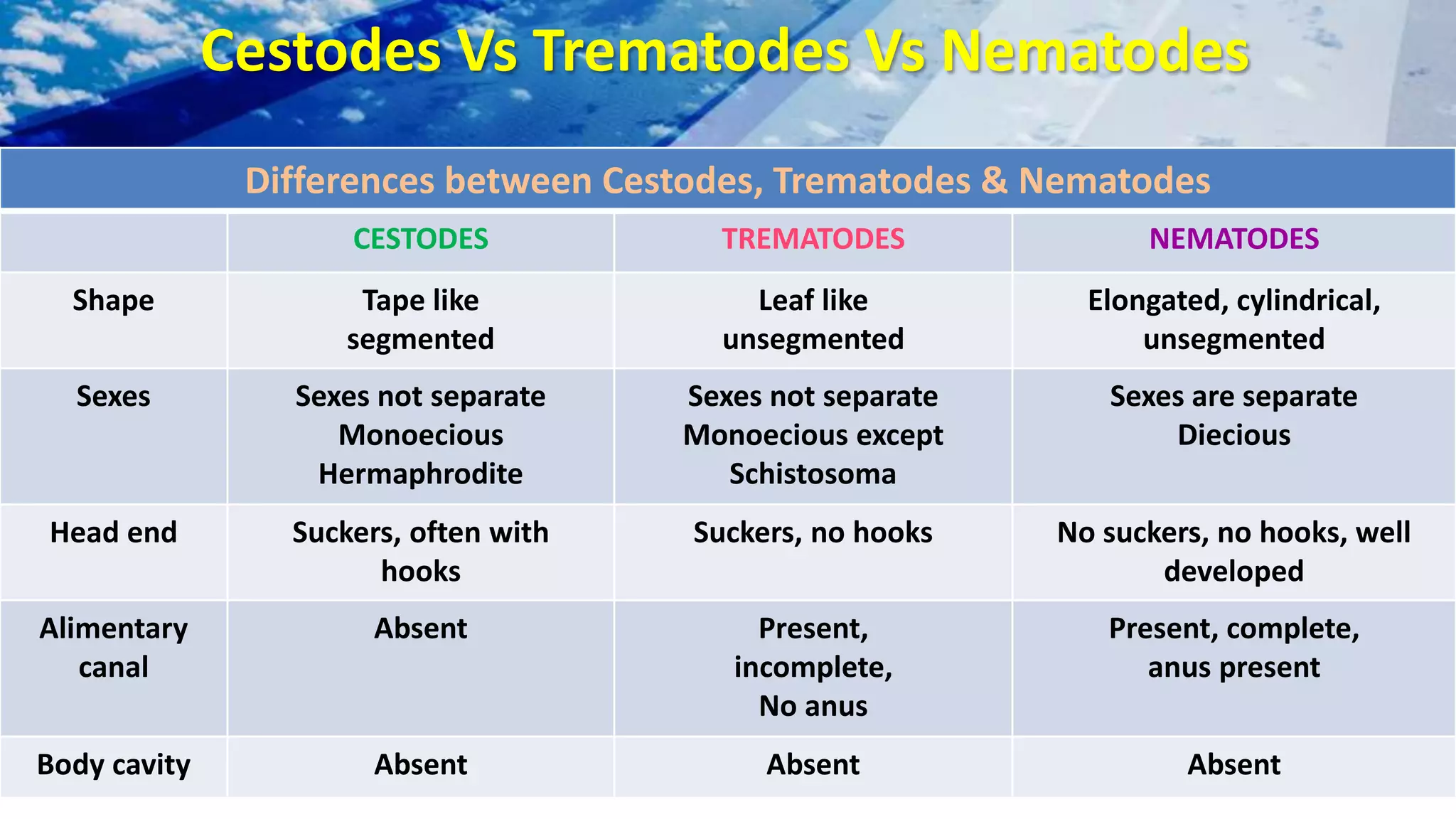 Cestodes Vs Trematodes Vs Nematodes

Differences between Cestodes, Trematodes & Nematodes

| | CESTODES | TREMATODES | NEMATODES |
|---|---|---|---|
| Shape | Tape like segmented | Leaf like unsegmented | Elongated, cylindrical, unsegmented |
| Sexes | Sexes not separate Monoecious Hermaphrodite | Sexes not separate Monoecious except Schistosoma | Sexes are separate Diecious |
| Head end | Suckers, often with hooks | Suckers, no hooks | No suckers, no hooks, well developed |
| Alimentary canal | Absent | Present, incomplete, No anus | Present, complete, anus present |
| Body cavity | Absent | Absent | Absent |